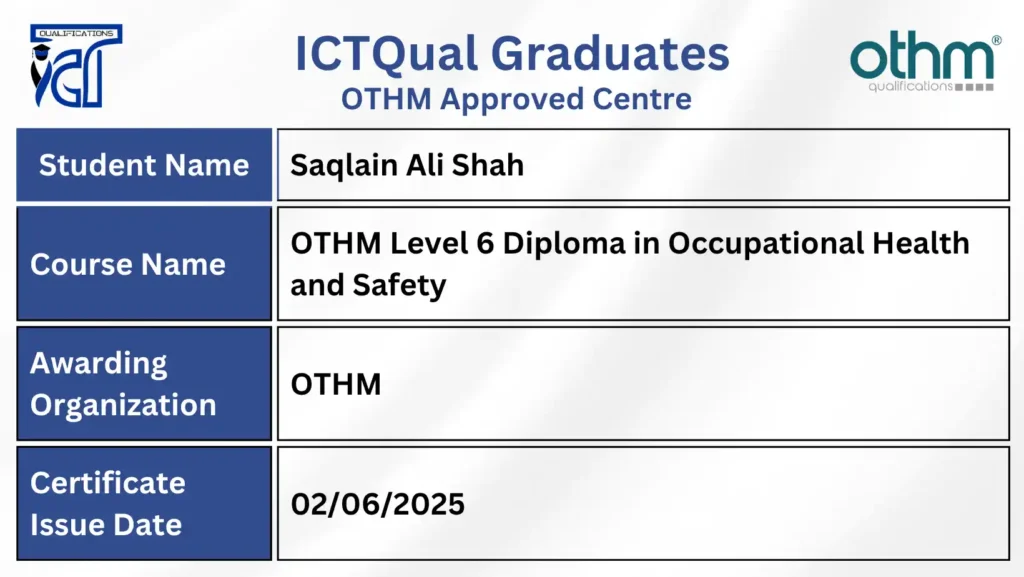 QUALIFICATIONS
ICT

ICTQual Graduates
OTHM Approved Centre

othm®
qualifications

| Student Name | Saqlain Ali Shah |
|---|---|
| Course Name | OTHM Level 6 Diploma in Occupational Health and Safety |
| Awarding Organization | OTHM |
| Certificate Issue Date | 02/06/2025 |